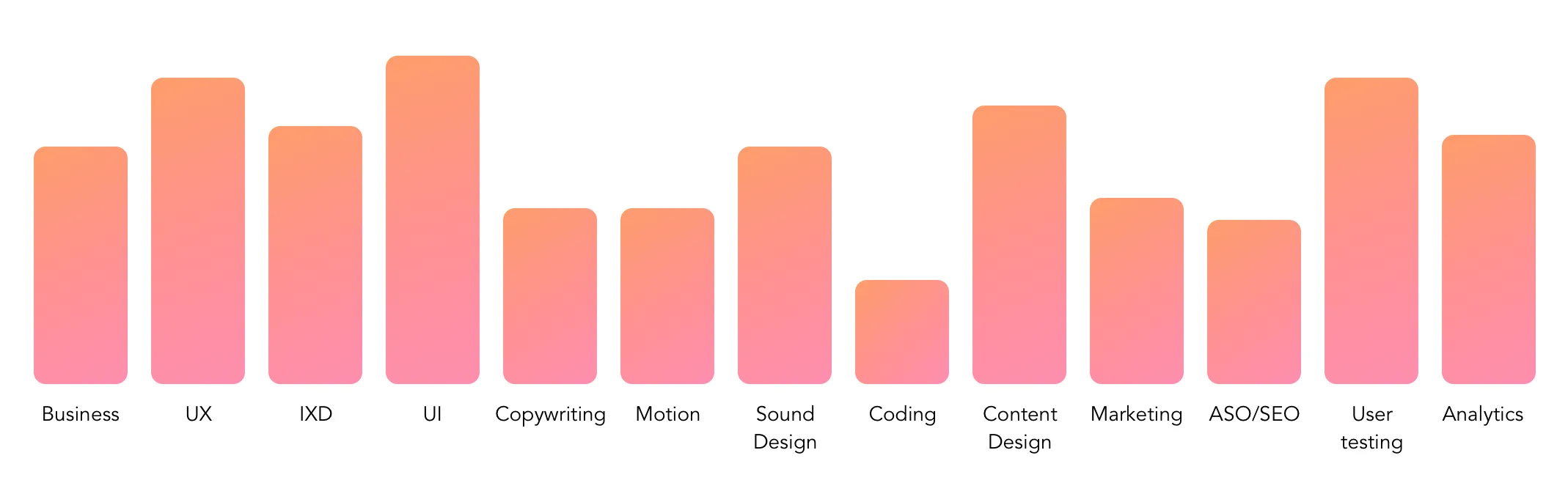 Business
UX
IXD
UI
Copywriting
Motion
Sound Design
Coding
Content Design
Marketing
ASO/SEO
User testing
Analytics